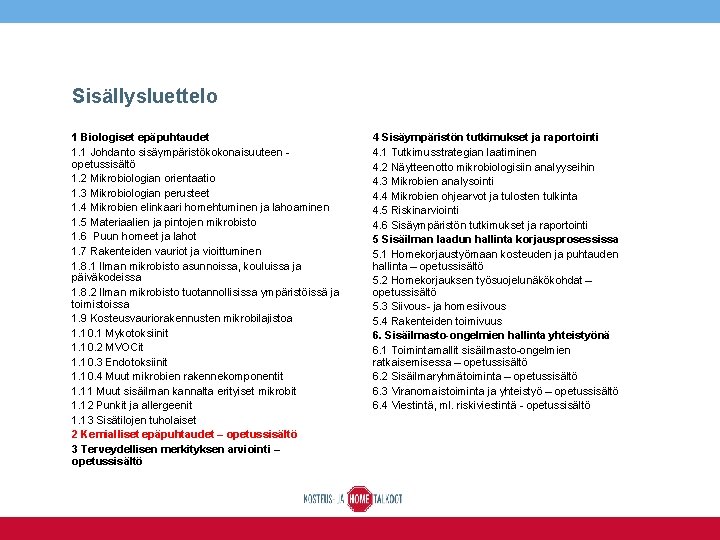 Sisällysluettelo

1 Biologiset epäpuhtaudet
1.1 Johdanto sisäympäristökokonaisuuteen - opetussisältö
1.2 Mikrobiologian orientaatio
1.3 Mikrobiologian perusteet
1.4 Mikrobien elinkaari homehtuminen ja lahoaminen
1.5 Materiaalien ja pintojen mikrobisto
1.6 Puun homeet ja lahot
1.7 Rakenteiden vauriot ja vioittuminen
1.8.1 Ilman mikrobisto asunnoissa, kouluissa ja päiväkodeissa
1.8.2 Ilman mikrobisto tuotannollisissa ympäristöissä ja toimistoissa
1.9 Kosteusvauriorakennusten mikrobilajistoa
1.10.1 Mykotoksiinit
1.10.2 MVOCit
1.10.3 Endotoksiinit
1.10.4 Muut mikrobien rakennekomponentit
1.11 Muut sisäilman kannalta erityiset mikrobit
1.12 Punkit ja allergeenit
1.13 Sisätilojen tuholaiset
2 Kemialliset epäpuhtaudet – opetussisältö
3 Terveydellisen merkityksen arviointi – opetussisältö

4 Sisäympäristön tutkimukset ja raportointi
4.1 Tutkimusstrategian laatiminen
4.2 Näytteenotto mikrobiologisiin analyyseihin
4.3 Mikrobien analysointi
4.4 Mikrobien ohjearvot ja tulosten tulkinta
4.5 Riskinarviointi
4.6 Sisäympäristön tutkimukset ja raportointi
5 Sisäilman laadun hallinta korjausprosessissa
5.1 Homekorjaustyömaan kosteuden ja puhtauden hallinta – opetussisältö
5.2 Homekorjauksen työsuojelunäkökohdat – opetussisältö
5.3 Siivous- ja homesiivous
5.4 Rakenteiden toimivuus
6. Sisäilmasto-ongelmien hallinta yhteistyönä
6.1 Toimintamallit sisäilmasto-ongelmien ratkaisemisessa – opetussisältö
6.2 Sisäilmaryhmätoiminta – opetussisältö
6.3 Viranomaistoiminta ja yhteistyö – opetussisältö
6.4 Viestintä, ml. riskiviestintä - opetussisältö

KOSTEUS- JA HOME TALKOOT